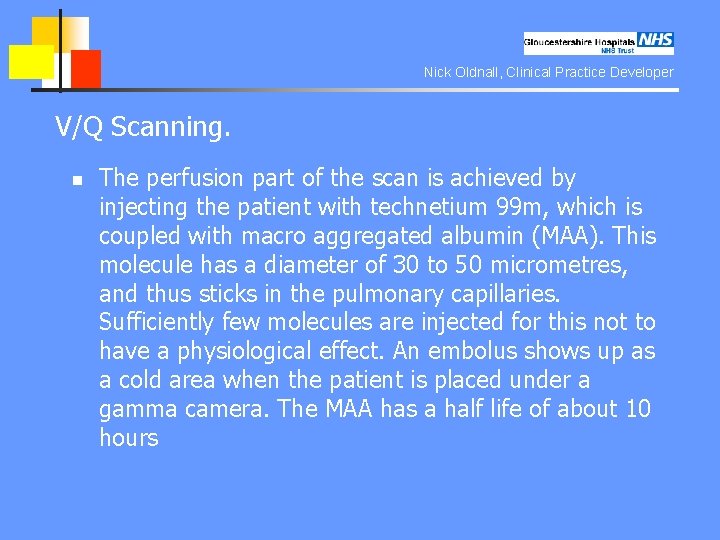 Gloucestershire Hospitals NHS
NHS Trust

Nick Oldnall, Clinical Practice Developer

V/Q Scanning.

The perfusion part of the scan is achieved by injecting the patient with technetium 99m, which is coupled with macro aggregated albumin (MAA). This molecule has a diameter of 30 to 50 micrometres, and thus sticks in the pulmonary capillaries. Sufficiently few molecules are injected for this not to have a physiological effect. An embolus shows up as a cold area when the patient is placed under a gamma camera. The MAA has a half life of about 10 hours